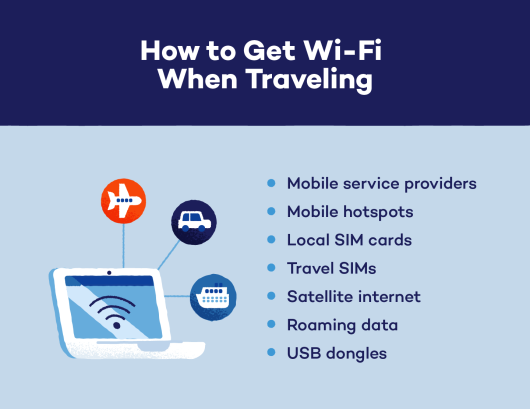 How to Get Wi-Fi When Traveling

- Mobile service providers
- Mobile hotspots
- Local SIM cards
- Travel SIMs
- Satellite internet
- Roaming data
- USB dongles